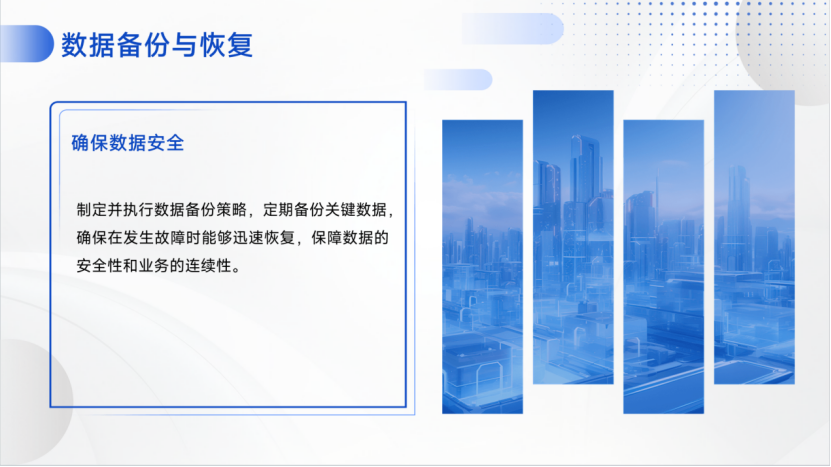 数据备份与恢复

确保数据安全

制定并执行数据备份策略，定期备份关键数据，确保在发生故障时能够迅速恢复，保障数据的安全性和业务的连续性。